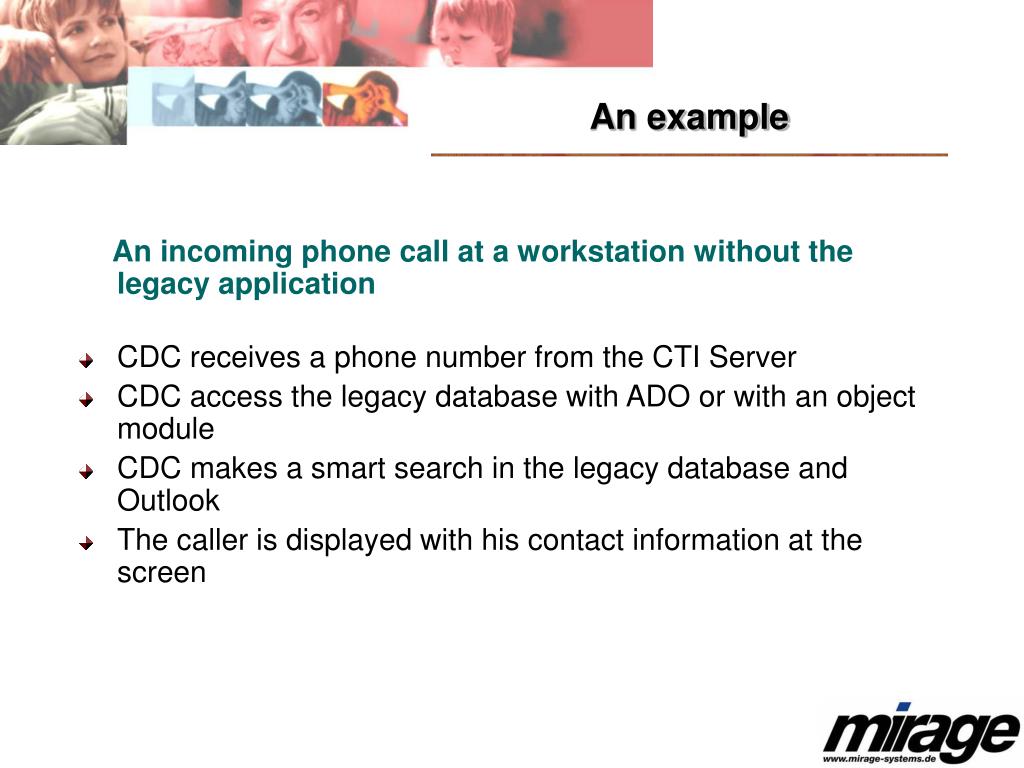 An example

An incoming phone call at a workstation without the legacy application

CDC receives a phone number from the CTI Server
CDC access the legacy database with ADO or with an object module
CDC makes a smart search in the legacy database and Outlook
The caller is displayed with his contact information at the screen

mirage
www.mirage-systems.de